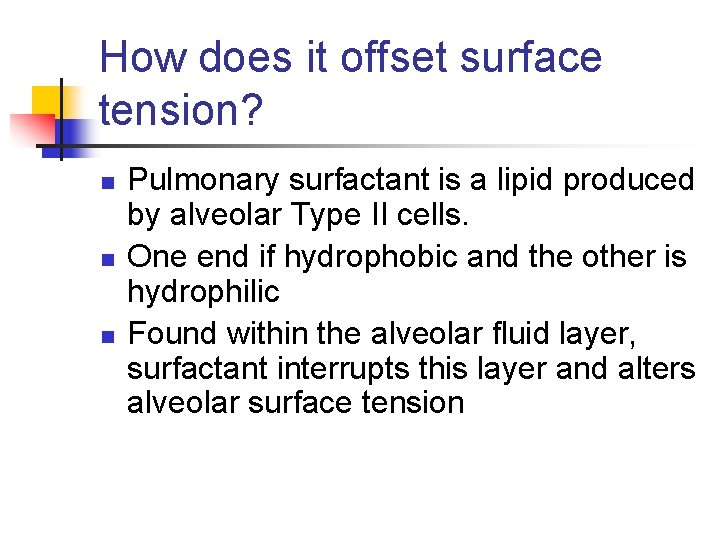 How does it offset surface tension?

- Pulmonary surfactant is a lipid produced by alveolar Type II cells.
- One end if hydrophobic and the other is hydrophilic
- Found within the alveolar fluid layer, surfactant interrupts this layer and alters alveolar surface tension